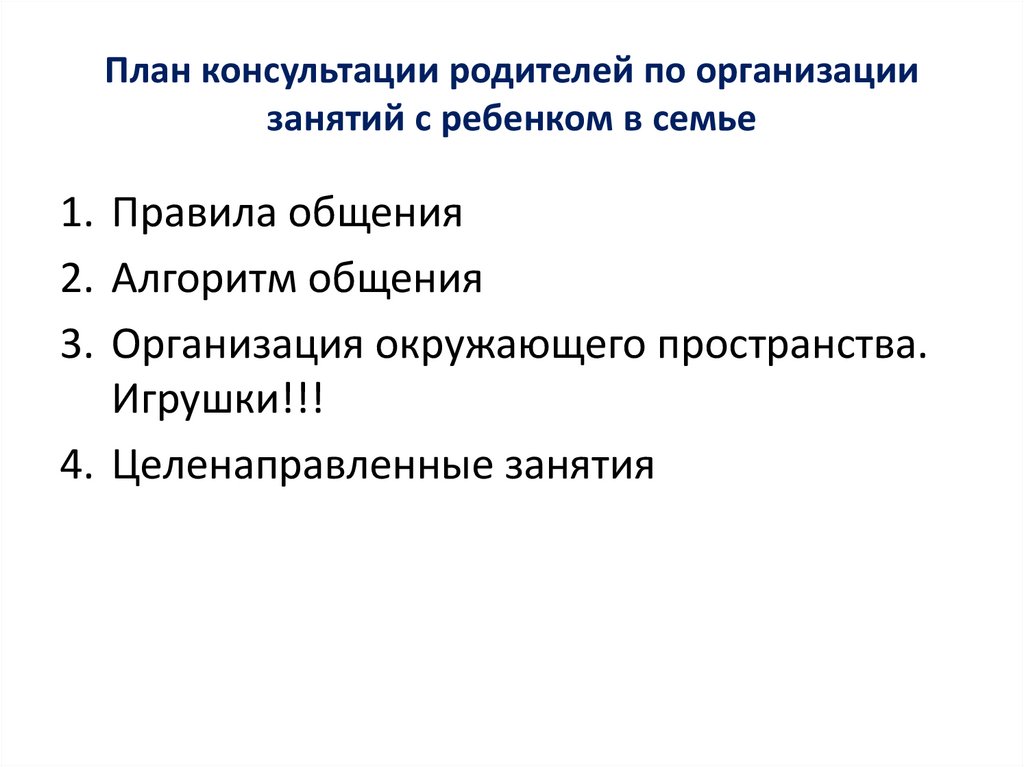 План консультации родителей по организации занятий с ребенком в семье

1. Правила общения
2. Алгоритм общения
3. Организация окружающего пространства. Игрушки!!!
4. Целенаправленные занятия